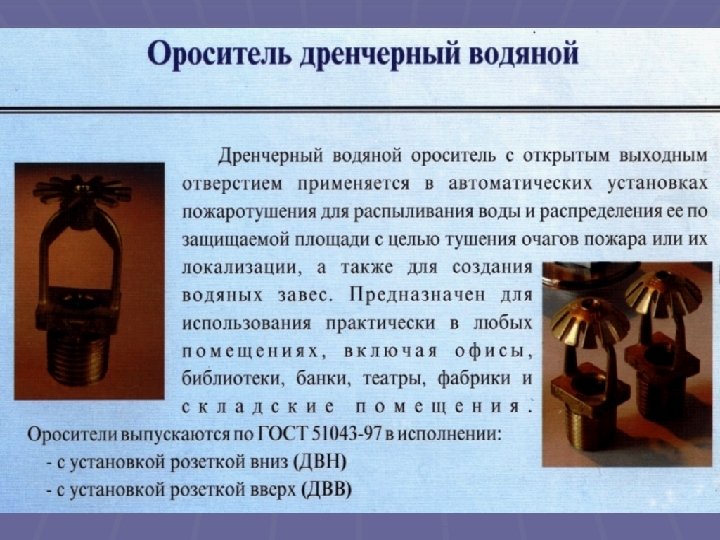 Ороситель дренчерный водяной

Дренчерный водяной ороситель с открытым выходным отверстием применяется в автоматических установках пожаротушения для распыливания воды и распределения ее по защищаемой площади с целью тушения очагов пожара или их локализации, а также для создания водяных завес. Предназначен для использования практически в любых помещениях, включая офисы, библиотеки, банки, театры, фабрики и складские помещения.

Оросители выпускаются по ГОСТ 51043-97 в исполнении:
- с установкой розеткой вниз (ДВН)
- с установкой розеткой вверх (ДВВ)